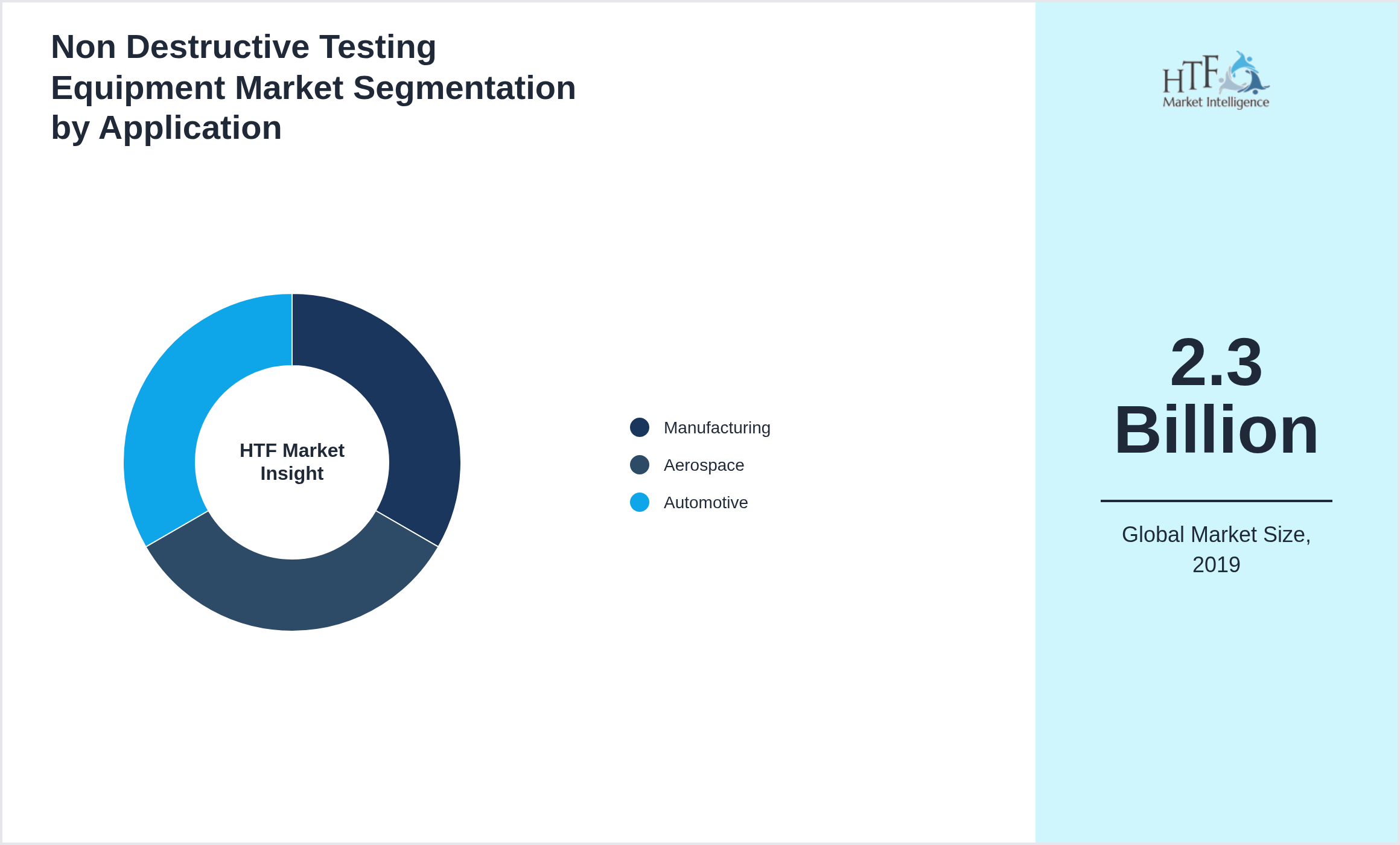 Non Destructive Testing Equipment Market Segmentation by Application

HTF Market Insight

Manufacturing
Aerospace
Automotive

HTF
Market Intelligence

2.3 Billion

Global Market Size, 2019